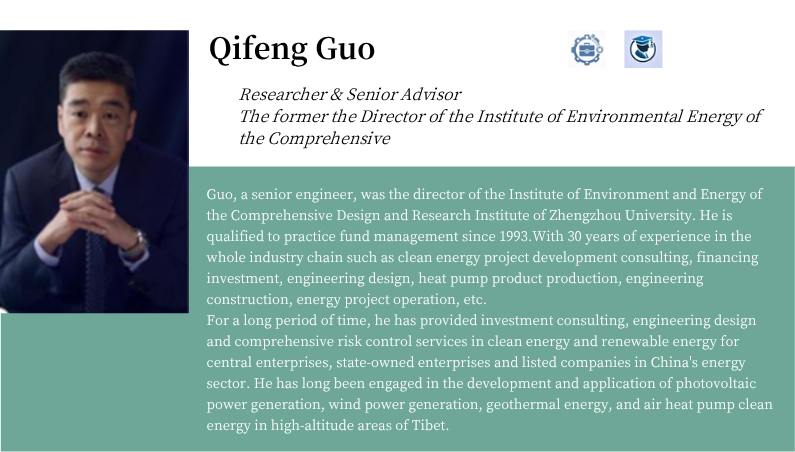 Qifeng Guo

Researcher & Senior Advisor
The former the Director of the Institute of Environmental Energy of the Comprehensive

Guo, a senior engineer, was the director of the Institute of Environment and Energy of the Comprehensive Design and Research Institute of Zhengzhou University. He is qualified to practice fund management since 1993.With 30 years of experience in the whole industry chain such as clean energy project development consulting, financing investment, engineering design, heat pump product production, engineering construction, energy project operation, etc.
For a long period of time, he has provided investment consulting, engineering design and comprehensive risk control services in clean energy and renewable energy for central enterprises, state-owned enterprises and listed companies in China's energy sector. He has long been engaged in the development and application of photovoltaic power generation, wind power generation, geothermal energy, and air heat pump clean energy in high-altitude areas of Tibet.